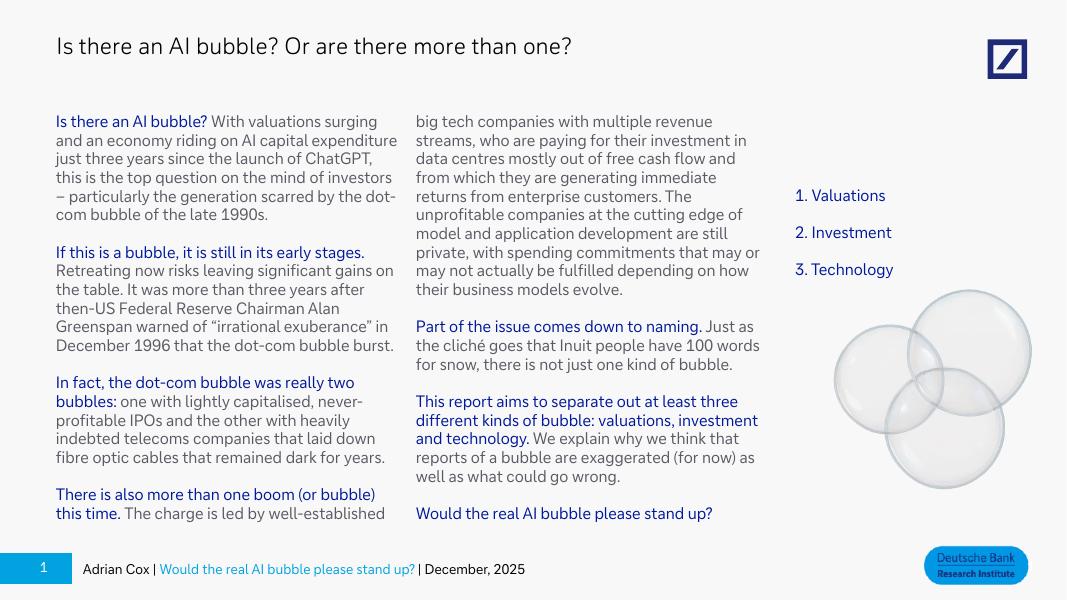 Is there an AI bubble? Or are there more than one?

Is there an AI bubble? With valuations surging and an economy riding on AI capital expenditure just three years since the launch of ChatGPT, this is the top question on the mind of investors – particularly the generation scarred by the dot-com bubble of the late 1990s.

If this is a bubble, it is still in its early stages. Retreating now risks leaving significant gains on the table. It was more than three years after then-US Federal Reserve Chairman Alan Greenspan warned of "irrational exuberance" in December 1996 that the dot-com bubble burst.

In fact, the dot-com bubble was really two bubbles: one with lightly capitalised, never-profitable IPOs and the other with heavily indebted telecoms companies that laid down fibre optic cables that remained dark for years.

There is also more than one boom (or bubble) this time. The charge is led by well-established big tech companies with multiple revenue streams, who are paying for their investment in data centres mostly out of free cash flow and from which they are generating immediate returns from enterprise customers. The unprofitable companies at the cutting edge of model and application development are still private, with spending commitments that may or may not actually be fulfilled depending on how their business models evolve.

Part of the issue comes down to naming. Just as the cliché goes that Inuit people have 100 words for snow, there is not just one kind of bubble.

This report aims to separate out at least three different kinds of bubble: valuations, investment and technology. We explain why we think that reports of a bubble are exaggerated (for now) as well as what could go wrong.

Would the real AI bubble please stand up?

1. Valuations

2. Investment

3. Technology

1 Adrian Cox | Would the real AI bubble please stand up? | December, 2025

Deutsche Bank Research Institute